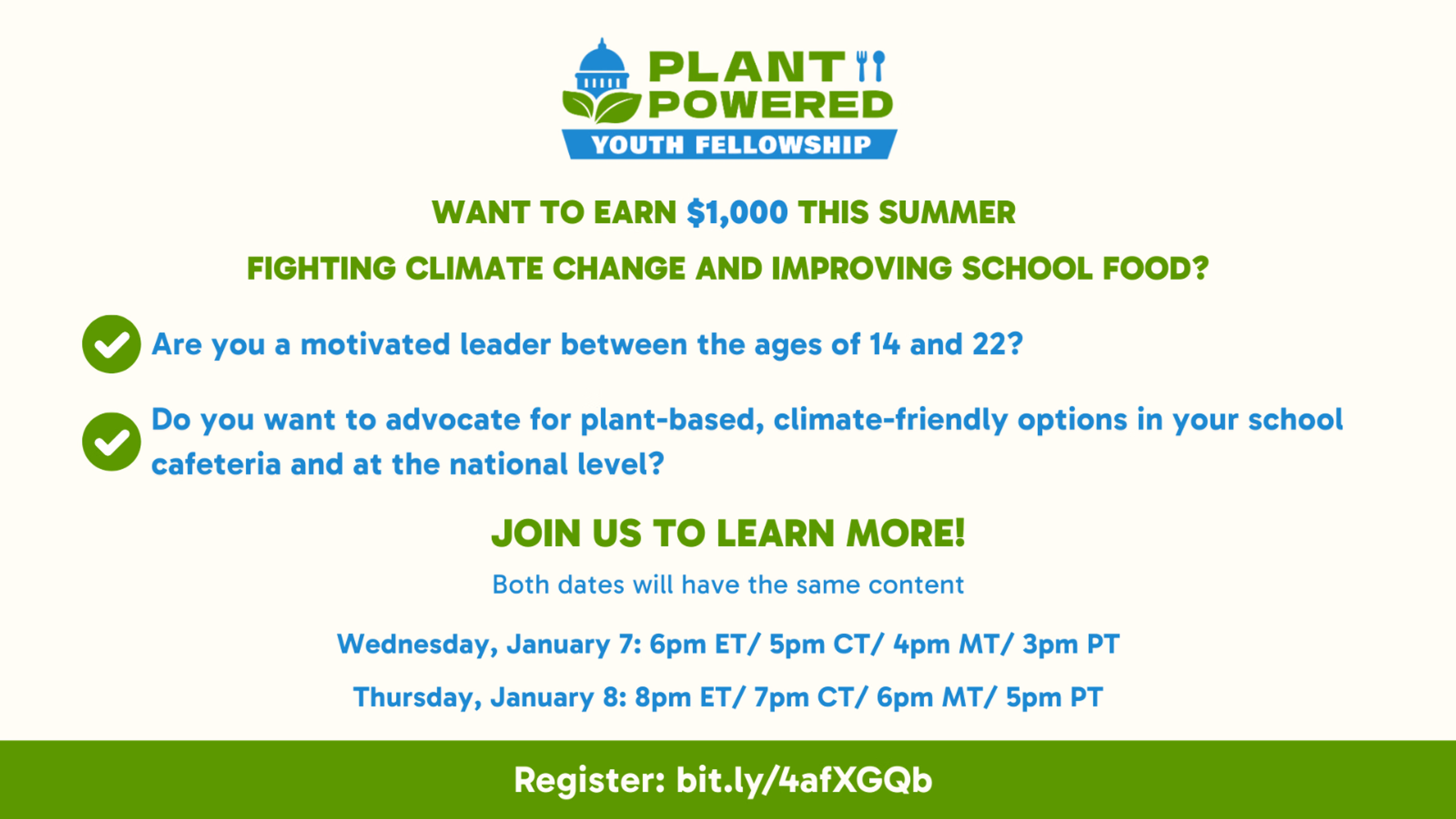 PLANT POWERED
YOUTH FELLOWSHIP

WANT TO EARN $1,000 THIS SUMMER
FIGHTING CLIMATE CHANGE AND IMPROVING SCHOOL FOOD?

Are you a motivated leader between the ages of 14 and 22?

Do you want to advocate for plant-based, climate-friendly options in your school cafeteria and at the national level?

JOIN US TO LEARN MORE!

Both dates will have the same content

Wednesday, January 7: 6pm ET/ 5pm CT/ 4pm MT/ 3pm PT

Thursday, January 8: 8pm ET/ 7pm CT/ 6pm MT/ 5pm PT

Register: bit.ly/4afXGQb